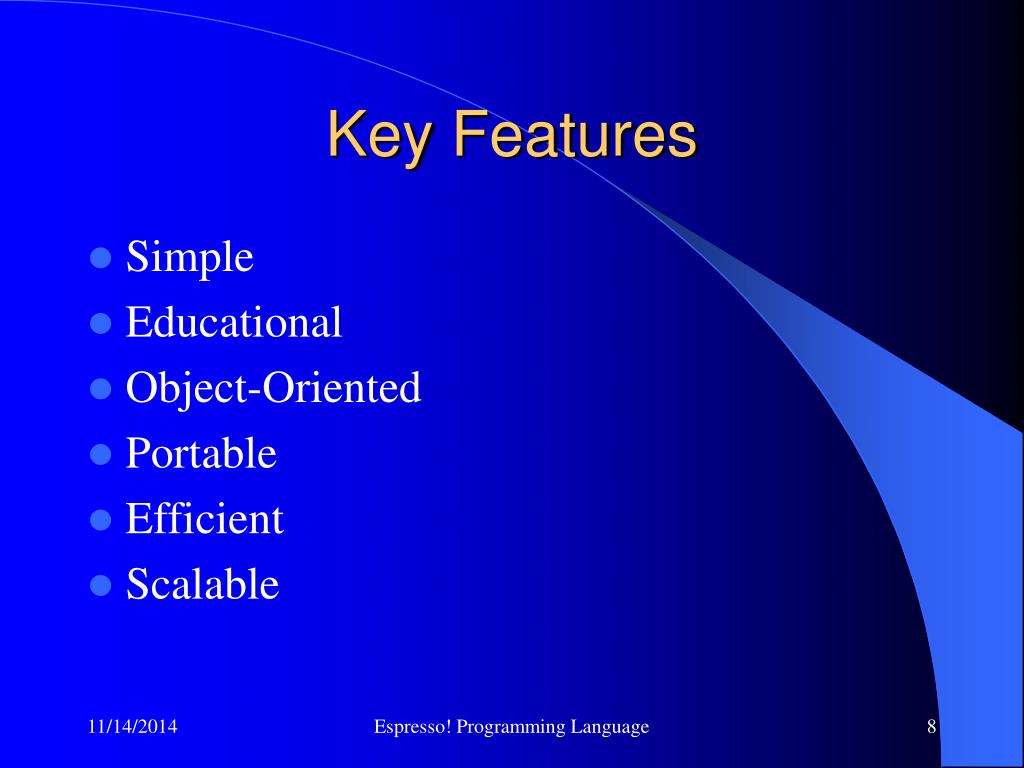 Key Features

- Simple
- Educational
- Object-Oriented
- Portable
- Efficient
- Scalable

11/14/2014

Espresso! Programming Language

8